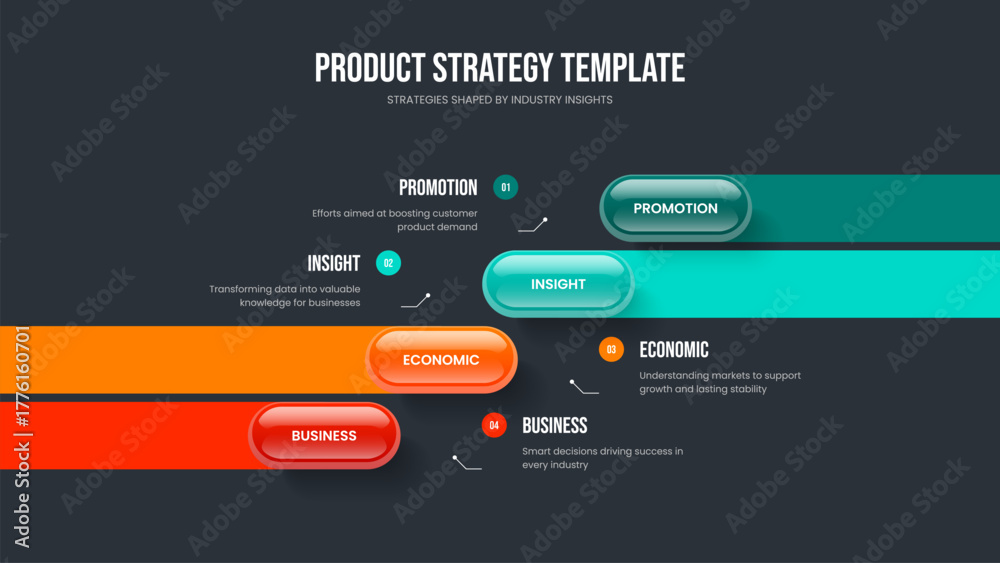 PRODUCT STRATEGY TEMPLATE

STRATEGIES SHAPED BY INDUSTRY INSIGHTS

PROMOTION 01

Efforts aimed at boosting customer product demand

PROMOTION

INSIGHT 02

Transforming data into valuable knowledge for businesses

INSIGHT

ECONOMIC

03 ECONOMIC

Understanding markets to support growth and lasting stability

BUSINESS

04 BUSINESS

Smart decisions driving success in every industry

Adobe Stock | #1776160701